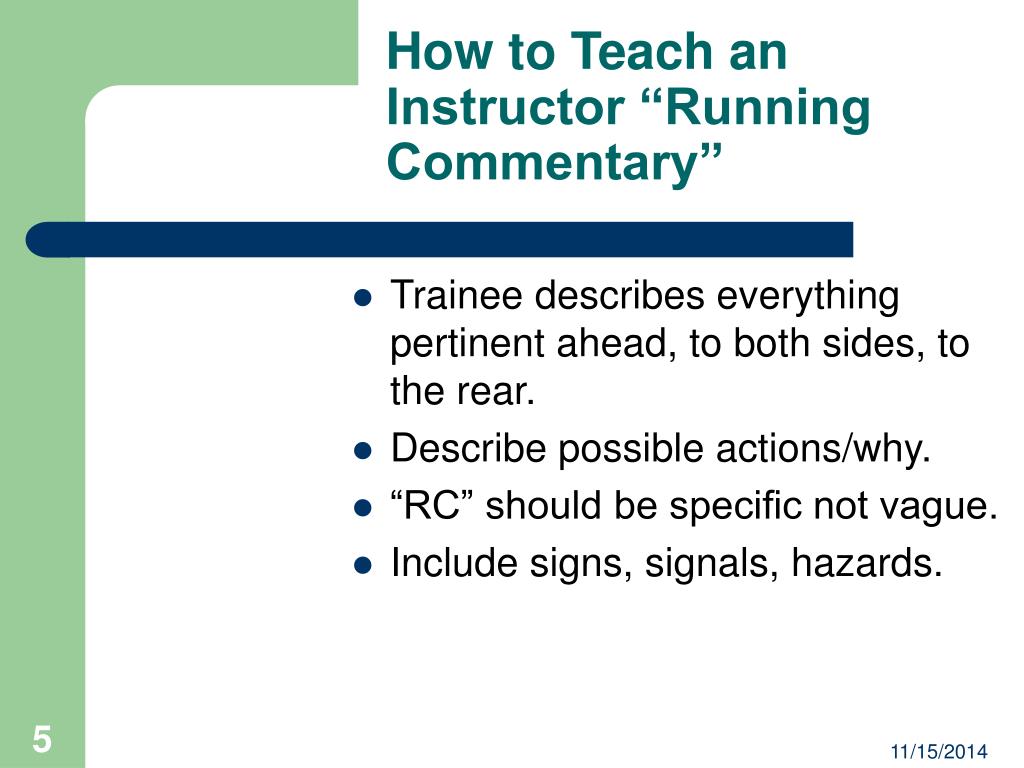 How to Teach an Instructor “Running Commentary”

- Trainee describes everything pertinent ahead, to both sides, to the rear.
- Describe possible actions/why.
- “RC” should be specific not vague.
- Include signs, signals, hazards.

5

11/15/2014